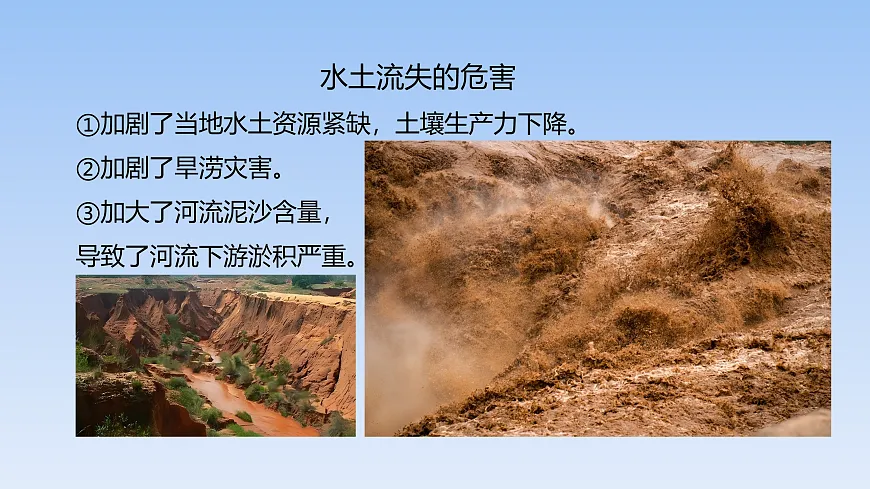 水土流失的危害

①加剧了当地水土资源紧缺，土壤生产力下降。

②加剧了旱涝灾害。

③加大了河流泥沙含量，导致了河流下游淤积严重。